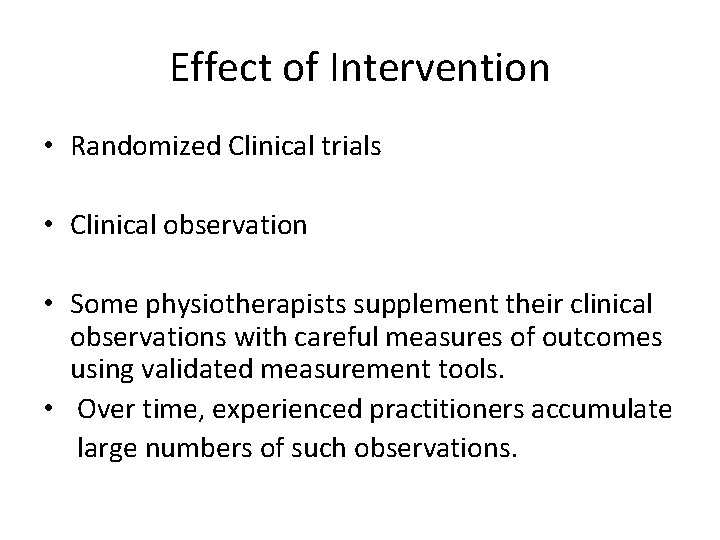 Effect of Intervention

• Randomized Clinical trials

• Clinical observation

• Some physiotherapists supplement their clinical observations with careful measures of outcomes using validated measurement tools.

• Over time, experienced practitioners accumulate large numbers of such observations.